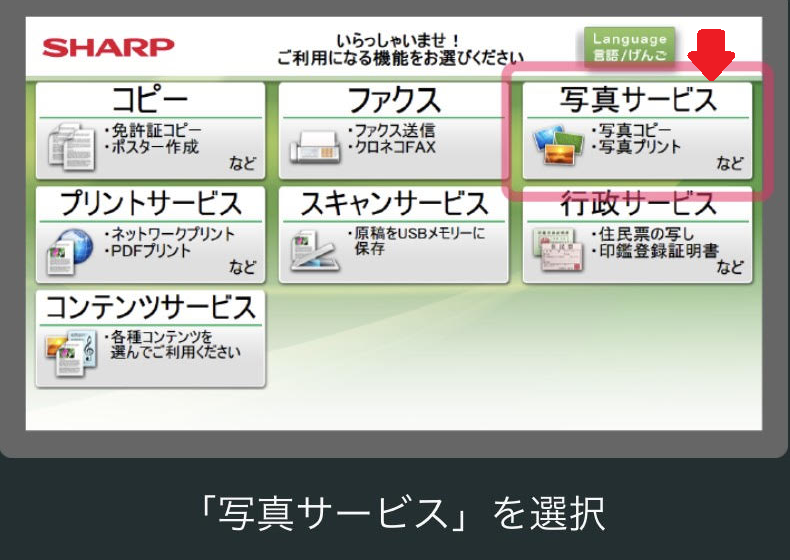 SHARP

いらっしゃいませ！
ご利用になる機能をお選びください

Language
言語/げんご

コピー
・免許証コピー
・ポスター作成
など

ファクス
・ファクス送信
・クロネコFAX

写真サービス
・写真コピー
・写真プリント
など

プリントサービス
・ネットワークプリント
・PDFプリント
など

スキャンサービス
・原稿をUSBメモリーに保存

行政サービス
・住民票の写し
・印鑑登録証明書
など

コンテンツサービス
・各種コンテンツを選んでご利用ください

「写真サービス」を選択